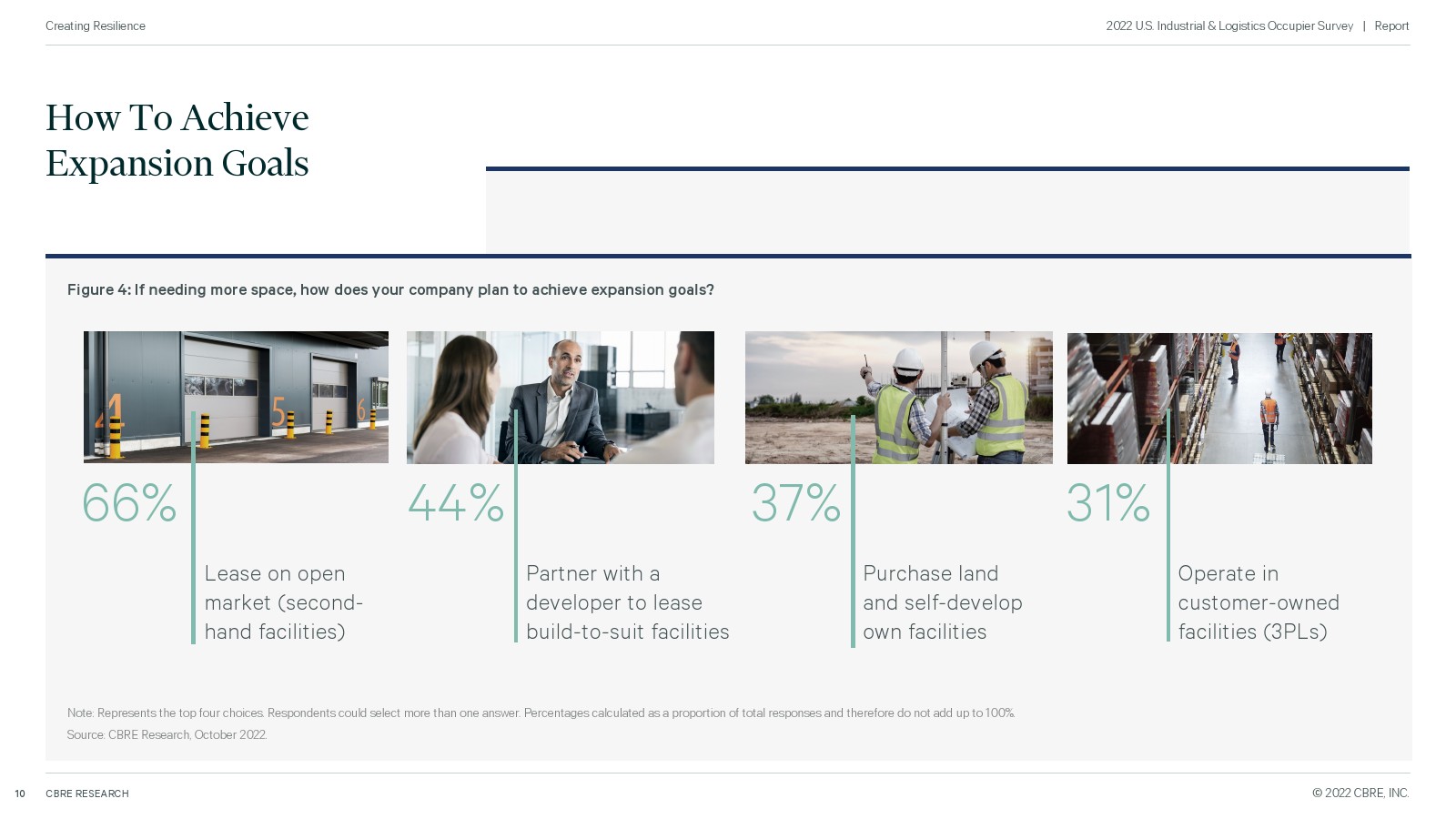 Creating Resilience

2022 U.S. Industrial & Logistics Occupier Survey | Report

How To Achieve Expansion Goals

Figure 4: If needing more space, how does your company plan to achieve expansion goals?

4 5 6

66%

Lease on open market (second-hand facilities)

44%

Partner with a developer to lease build-to-suit facilities

37%

Purchase land and self-develop own facilities

31%

Operate in customer-owned facilities (3PLs)

Note: Represents the top four choices. Respondents could select more than one answer. Percentages calculated as a proportion of total responses and therefore do not add up to 100%.
Source: CBRE Research, October 2022.

10 CBRE RESEARCH

© 2022 CBRE, INC.